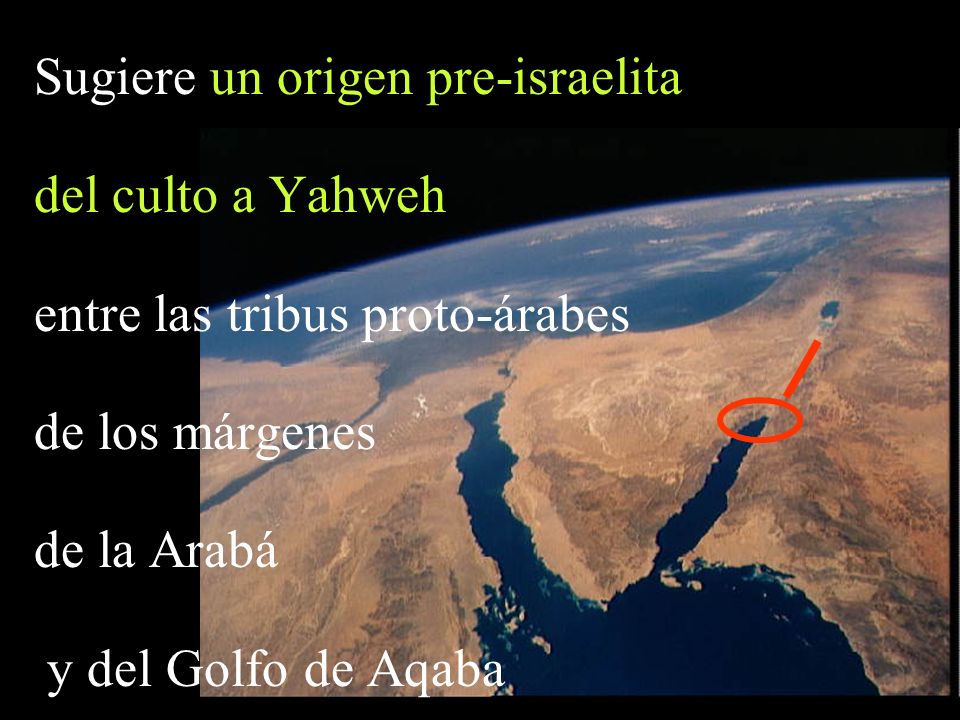 Sugiere un origen pre-israelita

del culto a Yahweh

entre las tribus proto-árabes

de los márgenes

de la Arabá

y del Golfo de Aqaba